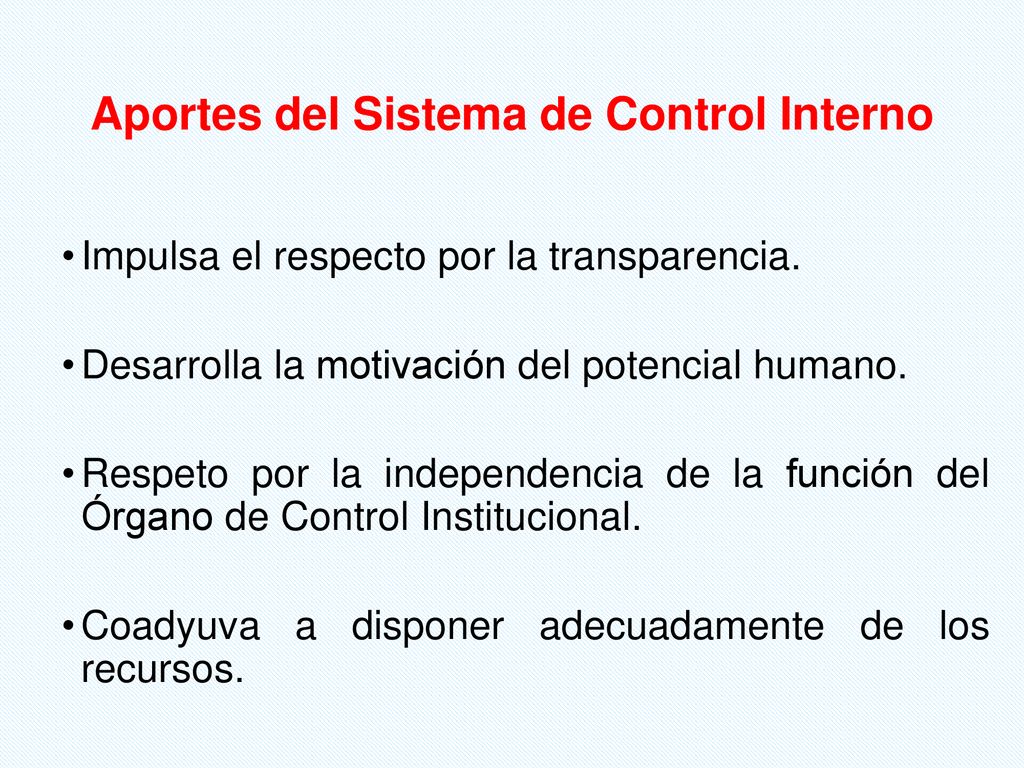 Aportes del Sistema de Control Interno

• Impulsa el respecto por la transparencia.

• Desarrolla la motivación del potencial humano.

• Respeto por la independencia de la función del Órgano de Control Institucional.

• Coadyuva a disponer adecuadamente de los recursos.